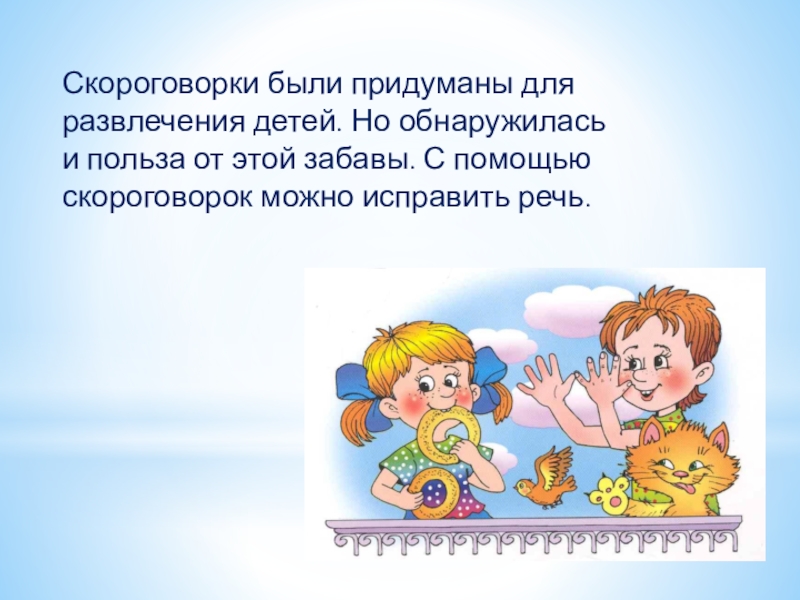 Скороговорки были придуманы для развлечения детей. Но обнаружилась и польза от этой забавы. С помощью скороговорок можно исправить речь.